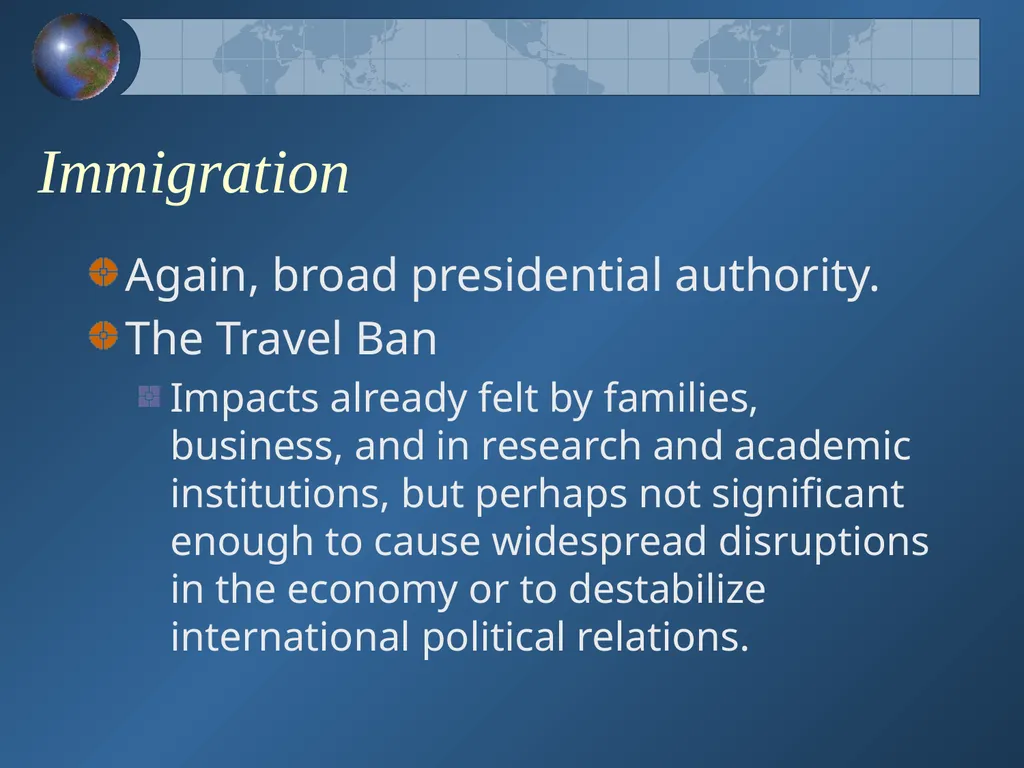 Immigration

Again, broad presidential authority.

The Travel Ban

Impacts already felt by families, business, and in research and academic institutions, but perhaps not significant enough to cause widespread disruptions in the economy or to destabilize international political relations.